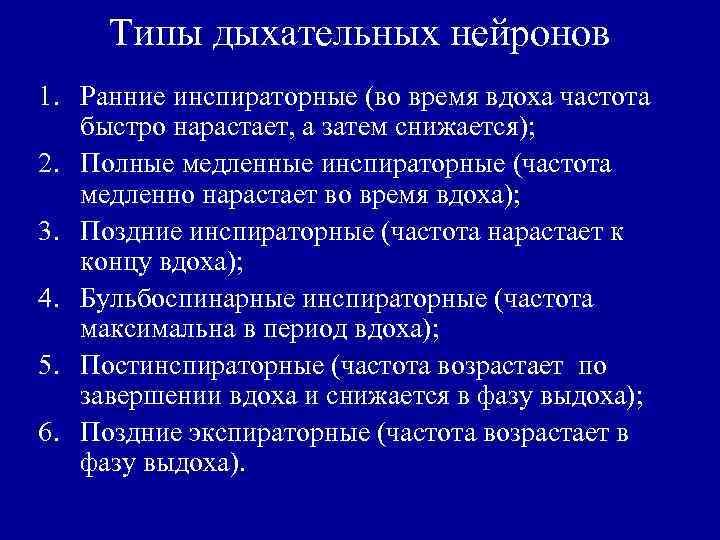 Типы дыхательных нейронов

1. Ранние инспираторные (во время вдоха частота быстро нарастает, а затем снижается);
2. Полные медленные инспираторные (частота медленно нарастает во время вдоха);
3. Поздние инспираторные (частота нарастает к концу вдоха);
4. Бульбоспинарные инспираторные (частота максимальна в период вдоха);
5. Постинспираторные (частота возрастает по завершении вдоха и снижается в фазу выдоха);
6. Поздние экспираторные (частота возрастает в фазу выдоха).